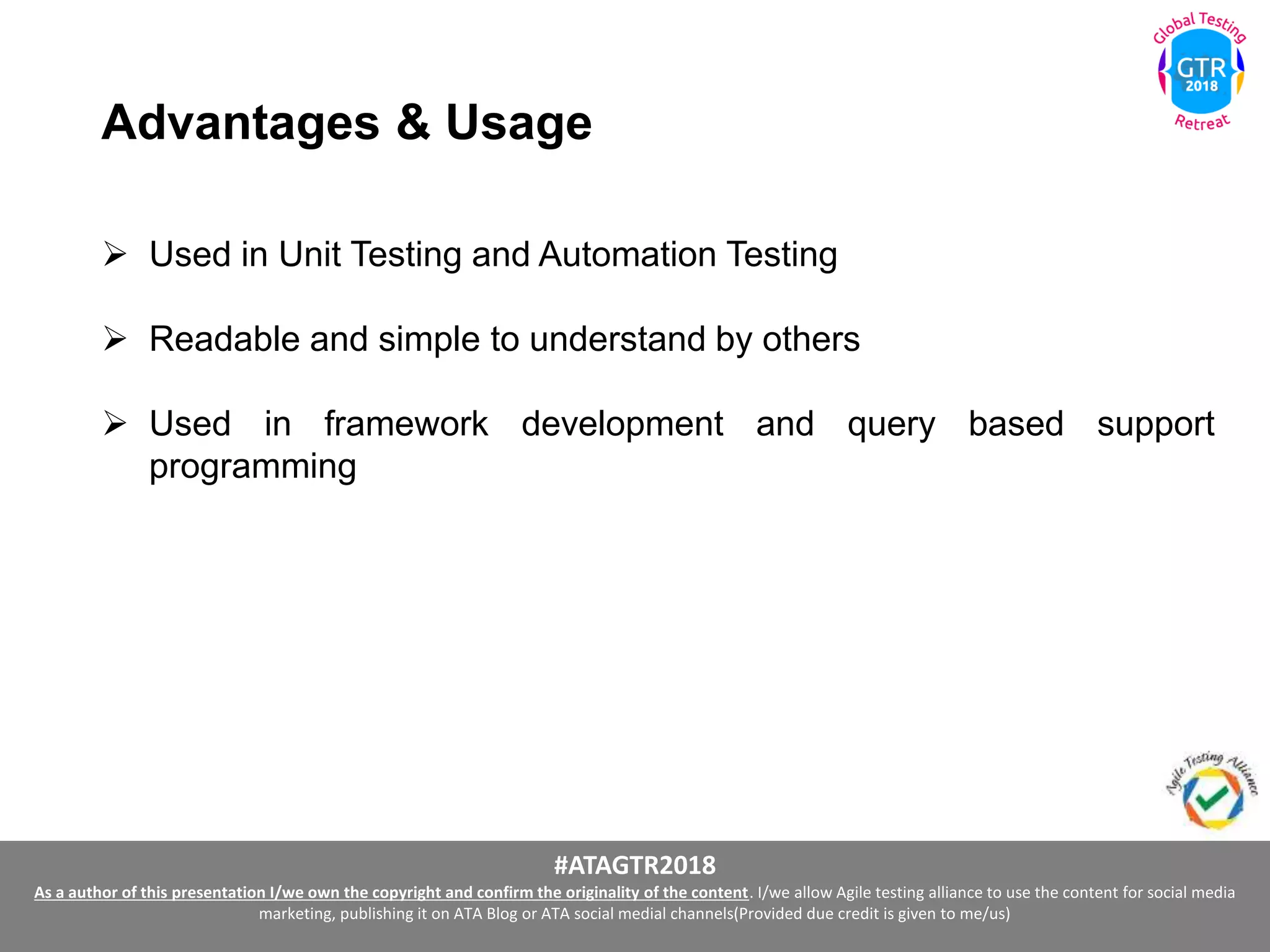 Global Testing
GTR
2018
Retreat

Advantages & Usage

➢ Used in Unit Testing and Automation Testing

➢ Readable and simple to understand by others

➢ Used in framework development and query based support programming

Agile Testing Alliance

#ATAGTR2018

As a author of this presentation I/we own the copyright and confirm the originality of the content. I/we allow Agile testing alliance to use the content for social media marketing, publishing it on ATA Blog or ATA social medial channels(Provided due credit is given to me/us)